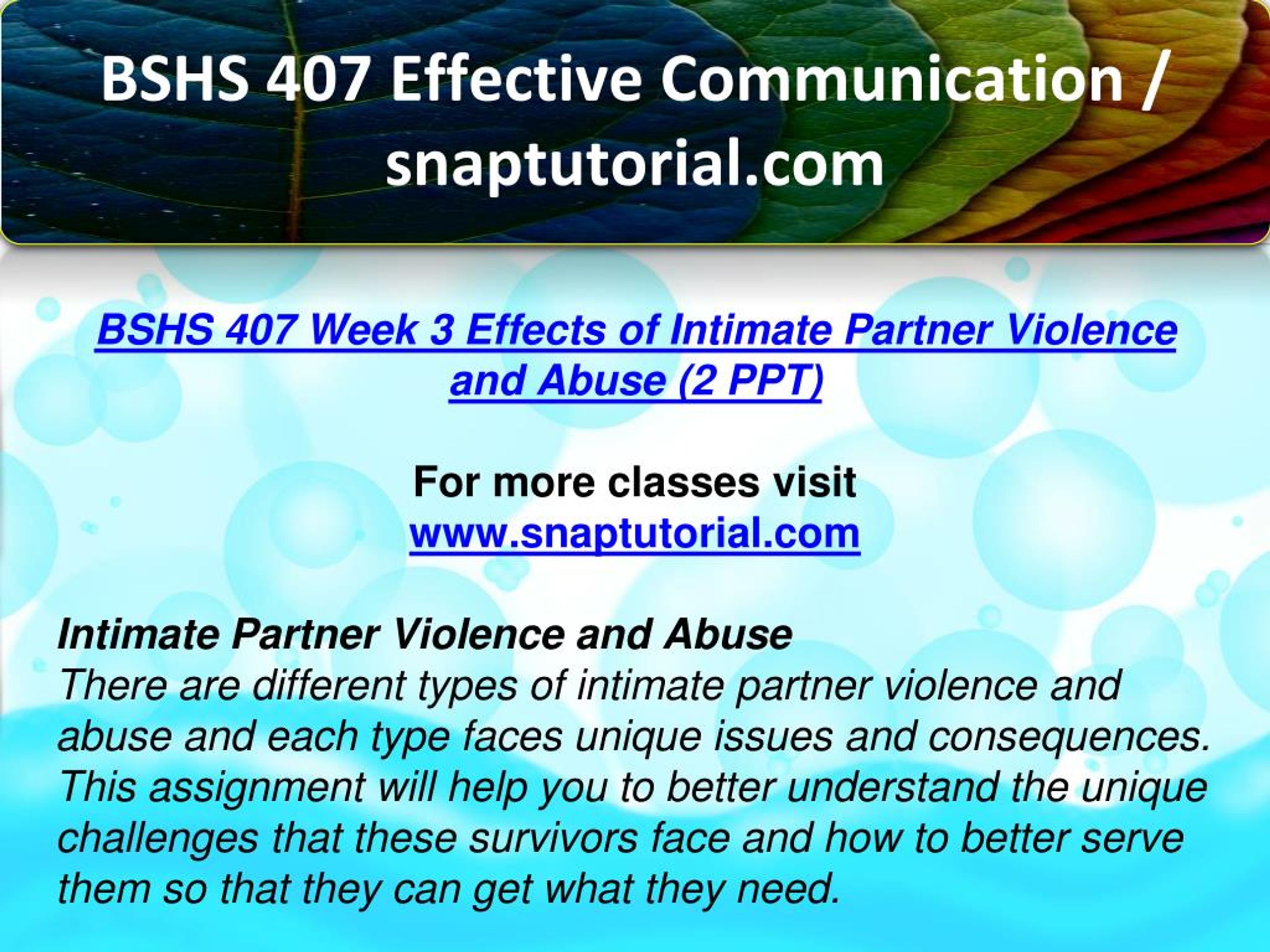 BSHS 407 Effective Communication / snaptutorial.com

BSHS 407 Week 3 Effects of Intimate Partner Violence and Abuse (2 PPT)

For more classes visit
www.snaptutorial.com

Intimate Partner Violence and Abuse
There are different types of intimate partner violence and abuse and each type faces unique issues and consequences. This assignment will help you to better understand the unique challenges that these survivors face and how to better serve them so that they can get what they need.